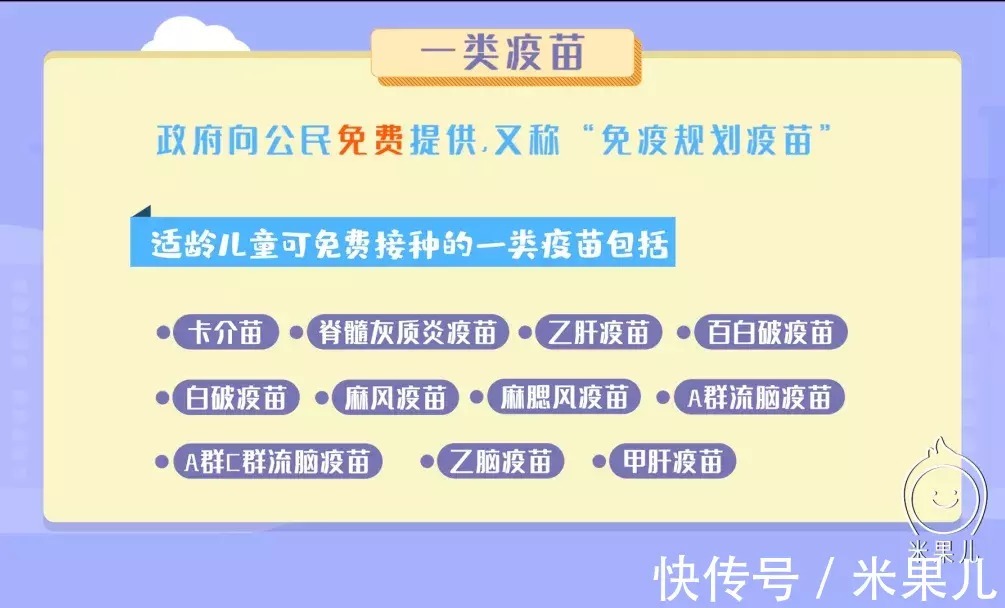 一类疫苗

政府向公民免费提供，又称“免疫规划疫苗”

适龄儿童可免费接种的一类疫苗包括

卡介苗
脊髓灰质炎疫苗
乙肝疫苗
百白破疫苗
白破疫苗
麻风疫苗
麻腮风疫苗
A群流脑疫苗
A群C群流脑疫苗
乙脑疫苗
甲肝疫苗

米果儿

快传号 / 米果儿